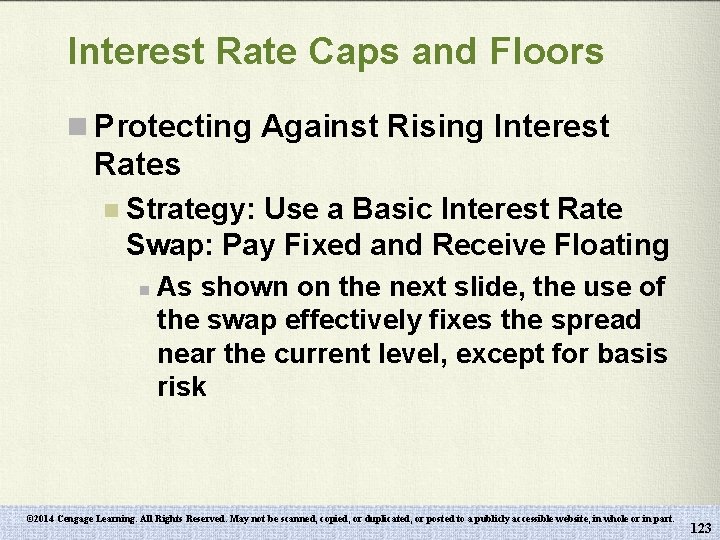 Interest Rate Caps and Floors

Protecting Against Rising Interest Rates

Strategy: Use a Basic Interest Rate Swap: Pay Fixed and Receive Floating

As shown on the next slide, the use of the swap effectively fixes the spread near the current level, except for basis risk

©2014 Cengage Learning. All Rights Reserved. May not be scanned, copied, or duplicated, or posted to a publicly accessible website, in whole or in part.

123